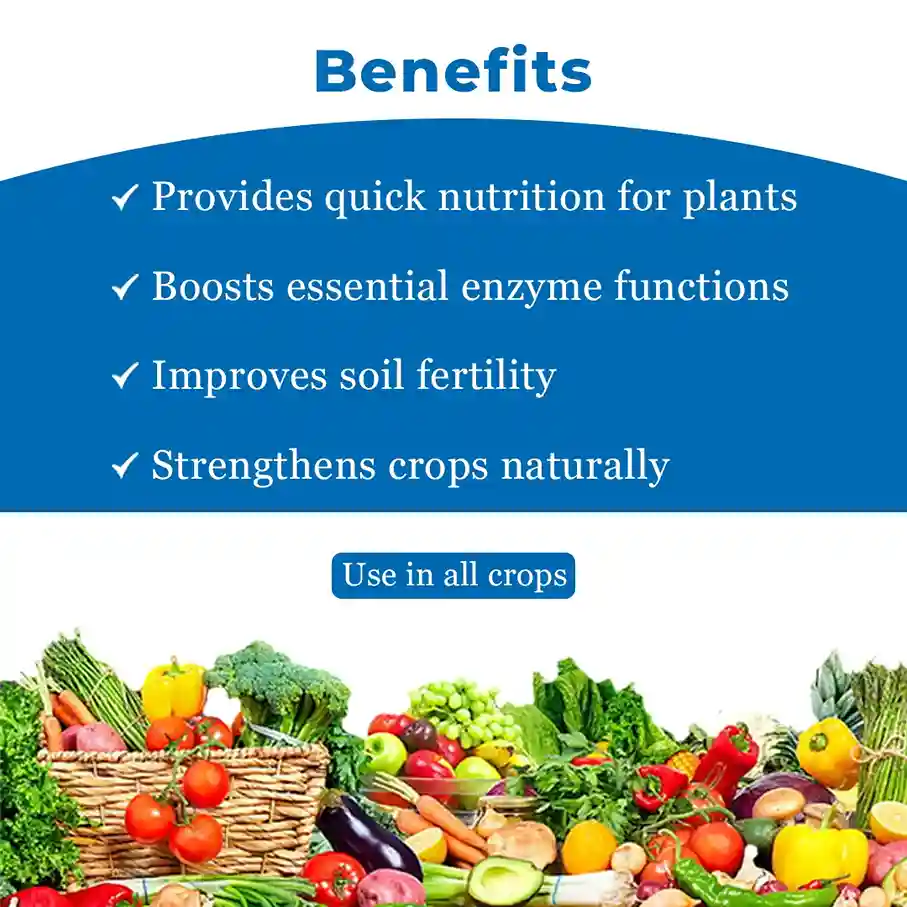 Benefits

✓ Provides quick nutrition for plants

✓ Boosts essential enzyme functions

✓ Improves soil fertility

✓ Strengthens crops naturally

Use in all crops